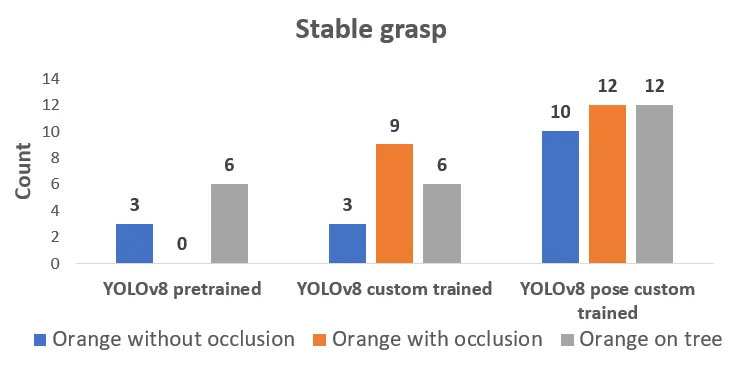 Stable grasp

Count

14
12
10
8
6
4
2
0

3 0 6
3 9 6
10 12 12

YOLOv8 pretrained
YOLOv8 custom trained
YOLOv8 pose custom trained

Orange without occlusion
Orange with occlusion
Orange on tree